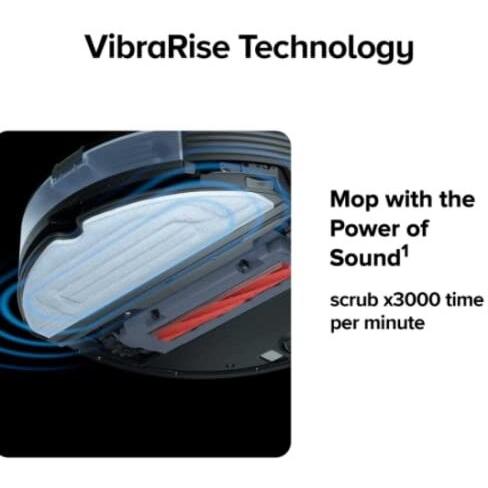 VibraRise Technology

Mop with the Power of Sound$^1$

scrub x3000 time per minute